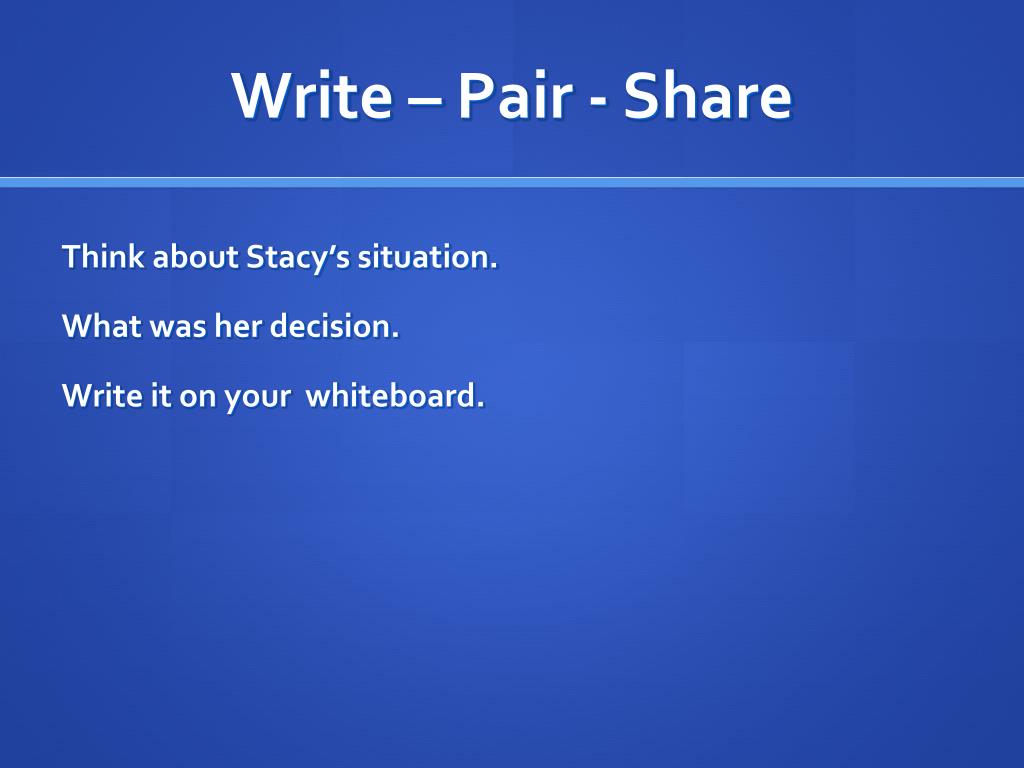 Write – Pair - Share

Think about Stacy’s situation.

What was her decision.

Write it on your  whiteboard.